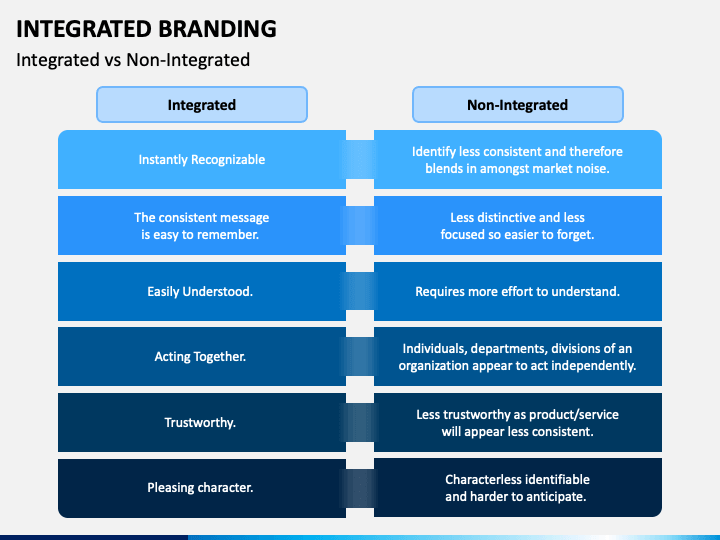 INTEGRATED BRANDING

Integrated vs Non-Integrated

| Integrated | Non-Integrated |
|---|---|
| Instantly Recognizable | Identify less consistent and therefore blends in amongst market noise. |
| The consistent message is easy to remember. | Less distinctive and less focused so easier to forget. |
| Easily Understood. | Requires more effort to understand. |
| Acting Together. | Individuals, departments, divisions of an organization appear to act independently. |
| Trustworthy. | Less trustworthy as product/service will appear less consistent. |
| Pleasing character. | Characterless identifiable and harder to anticipate. |